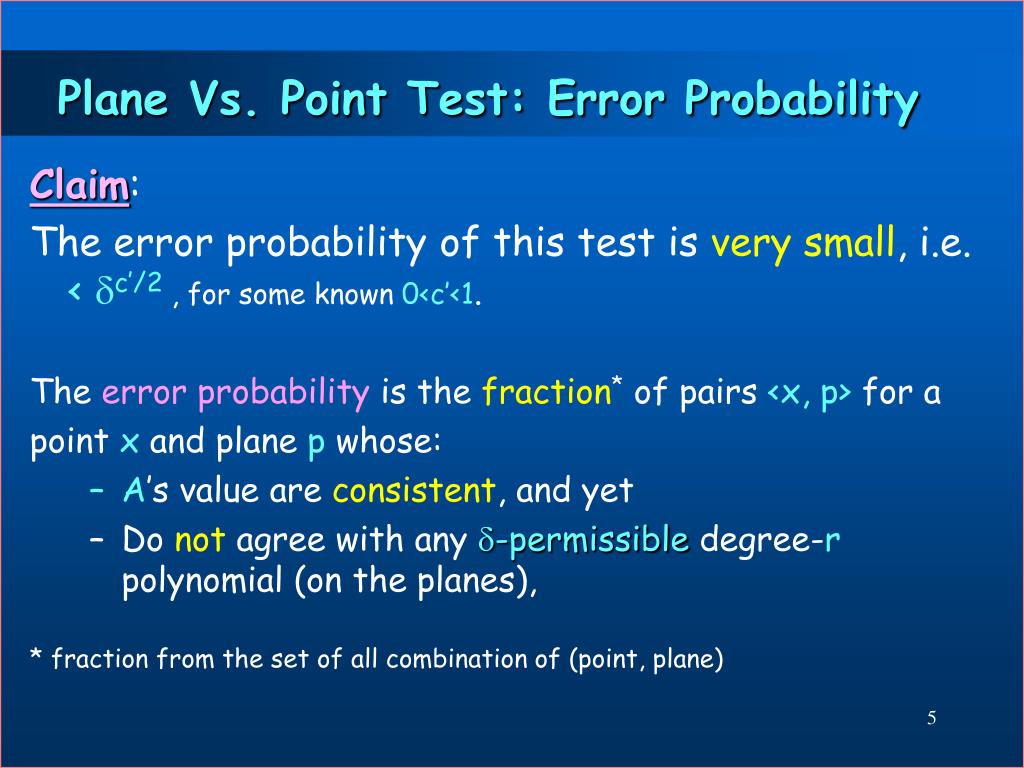 Plane Vs. Point Test: Error Probability

Claim:

The error probability of this test is very small, i.e. < $\delta^{c'/2}$ , for some known 0<c'<1.

The error probability is the fraction* of pairs <x, p> for a point x and plane p whose:

– A's value are consistent, and yet

– Do not agree with any $\delta$-permissible degree-r polynomial (on the planes),

* fraction from the set of all combination of (point, plane)

5